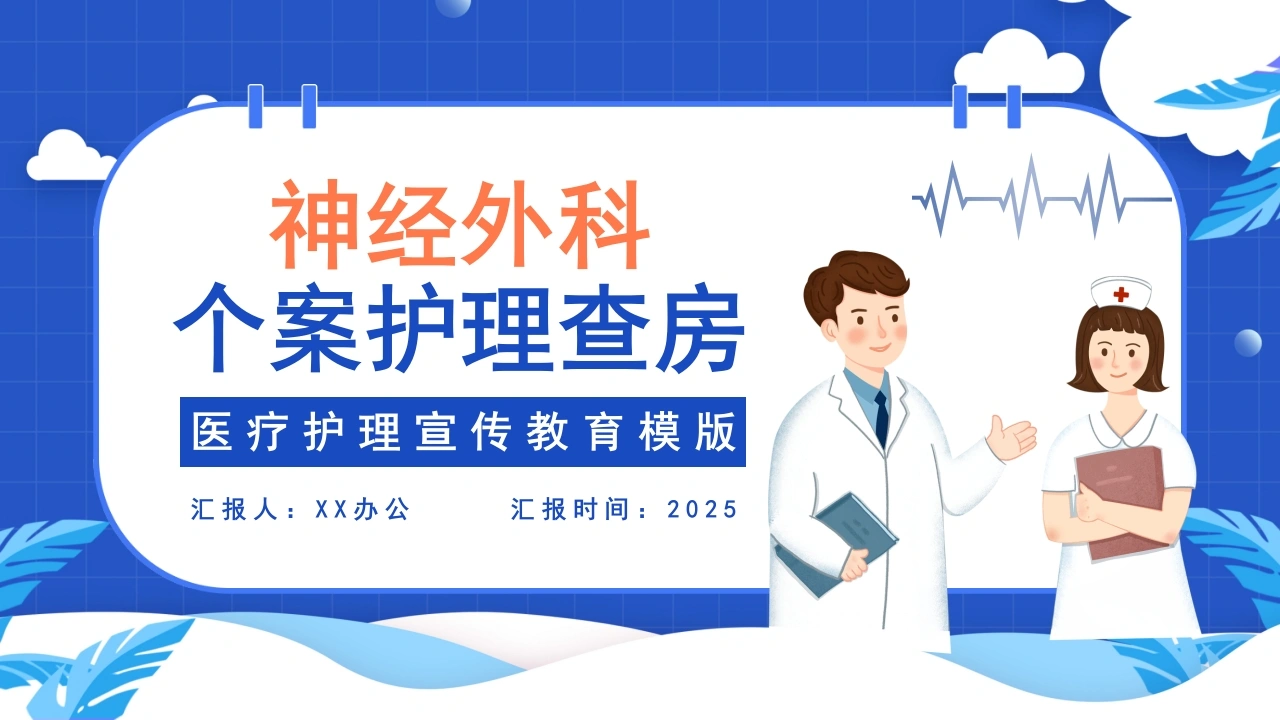 神经外科
个案护理查房

医疗护理宣传教育模版

汇报人：XX办公

汇报时间：2025